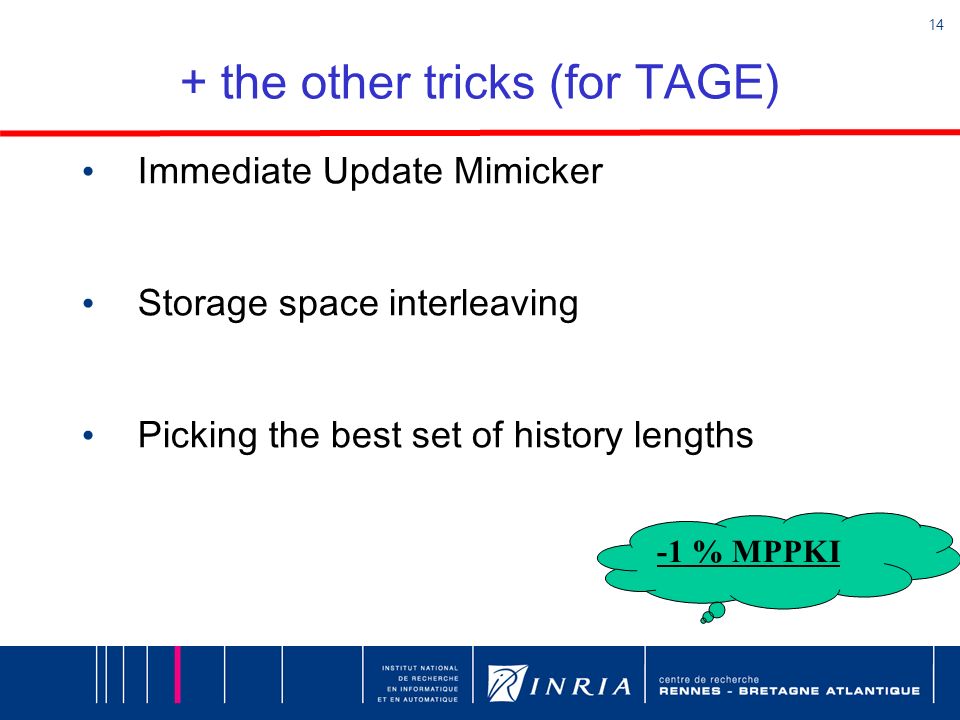 14

+ the other tricks (for TAGE)

• Immediate Update Mimicker

• Storage space interleaving

• Picking the best set of history lengths

-1 % MPPKI

INSTITUT NATIONAL DE RECHERCHE EN INFORMATIQUE ET EN AUTOMATIQUE

INRIA

centre de recherche
RENNES - BRETAGNE ATLANTIQUE